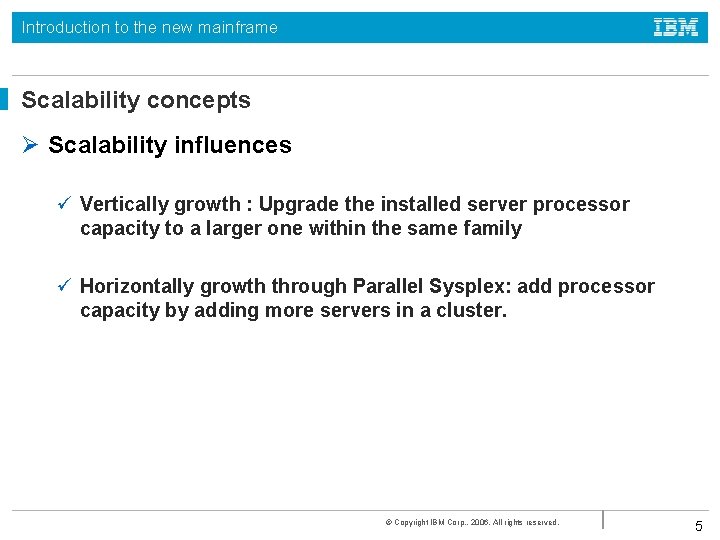 Introduction to the new mainframe

IBM

Scalability concepts

➢ Scalability influences

✓ Vertically growth : Upgrade the installed server processor capacity to a larger one within the same family

✓ Horizontally growth through Parallel Sysplex: add processor capacity by adding more servers in a cluster.

© Copyright IBM Corp., 2006. All rights reserved.

5